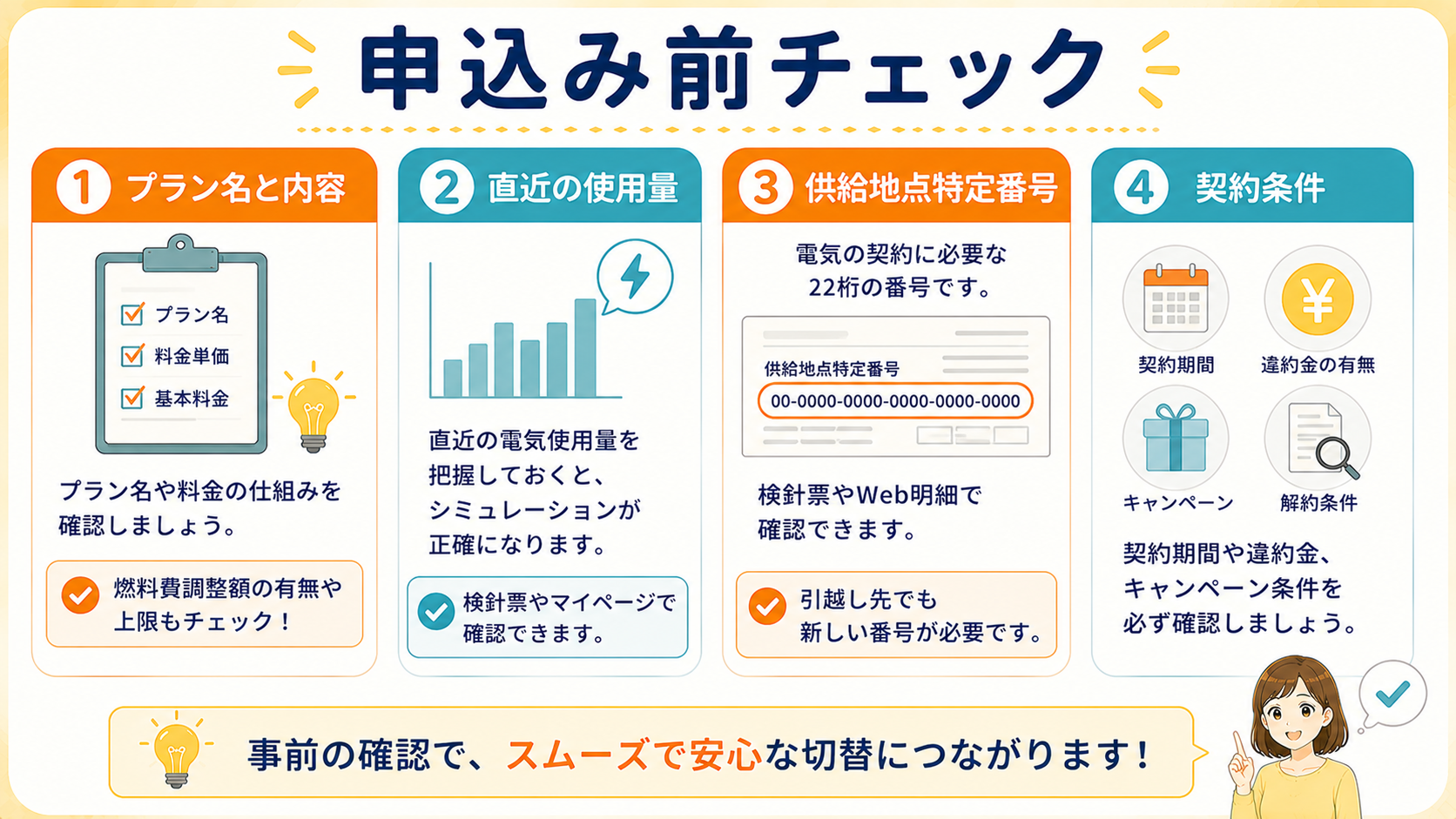 申込み前チェック

1 プラン名と内容

プラン名
料金単価
基本料金

プラン名や料金の仕組みを確認しましょう。

燃料費調整額の有無や上限もチェック！

2 直近の使用量

直近の電気使用量を把握しておくと、シミュレーションが正確になります。

検針票やマイページで確認できます。

3 供給地点特定番号

電気の契約に必要な22桁の番号です。

供給地点特定番号
00-0000-0000-0000-0000-0000

検針票やWeb明細で確認できます。

引越し先でも新しい番号が必要です。

4 契約条件

契約期間
違約金の有無
キャンペーン
解約条件

契約期間や違約金、キャンペーン条件を必ず確認しましょう。

事前の確認で、スムーズで安心な切替につながります！